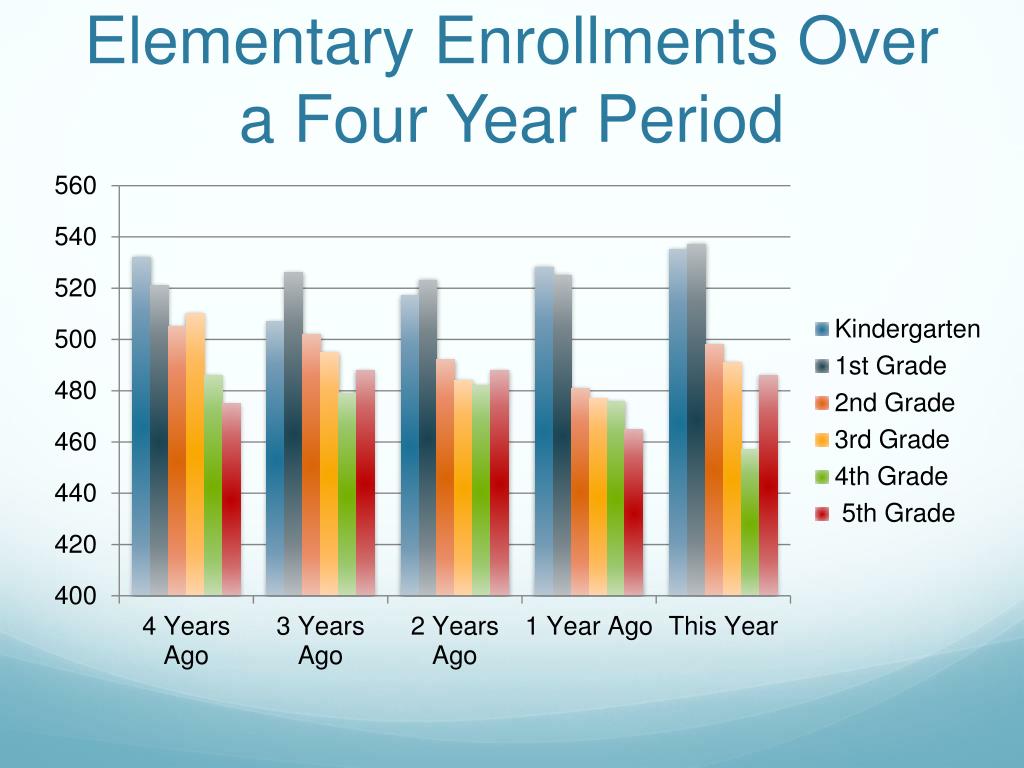 Elementary Enrollments Over a Four Year Period

560
540
520
500
480
460
440
420
400

4 Years Ago
3 Years Ago
2 Years Ago
1 Year Ago
This Year

Kindergarten
1st Grade
2nd Grade
3rd Grade
4th Grade
5th Grade